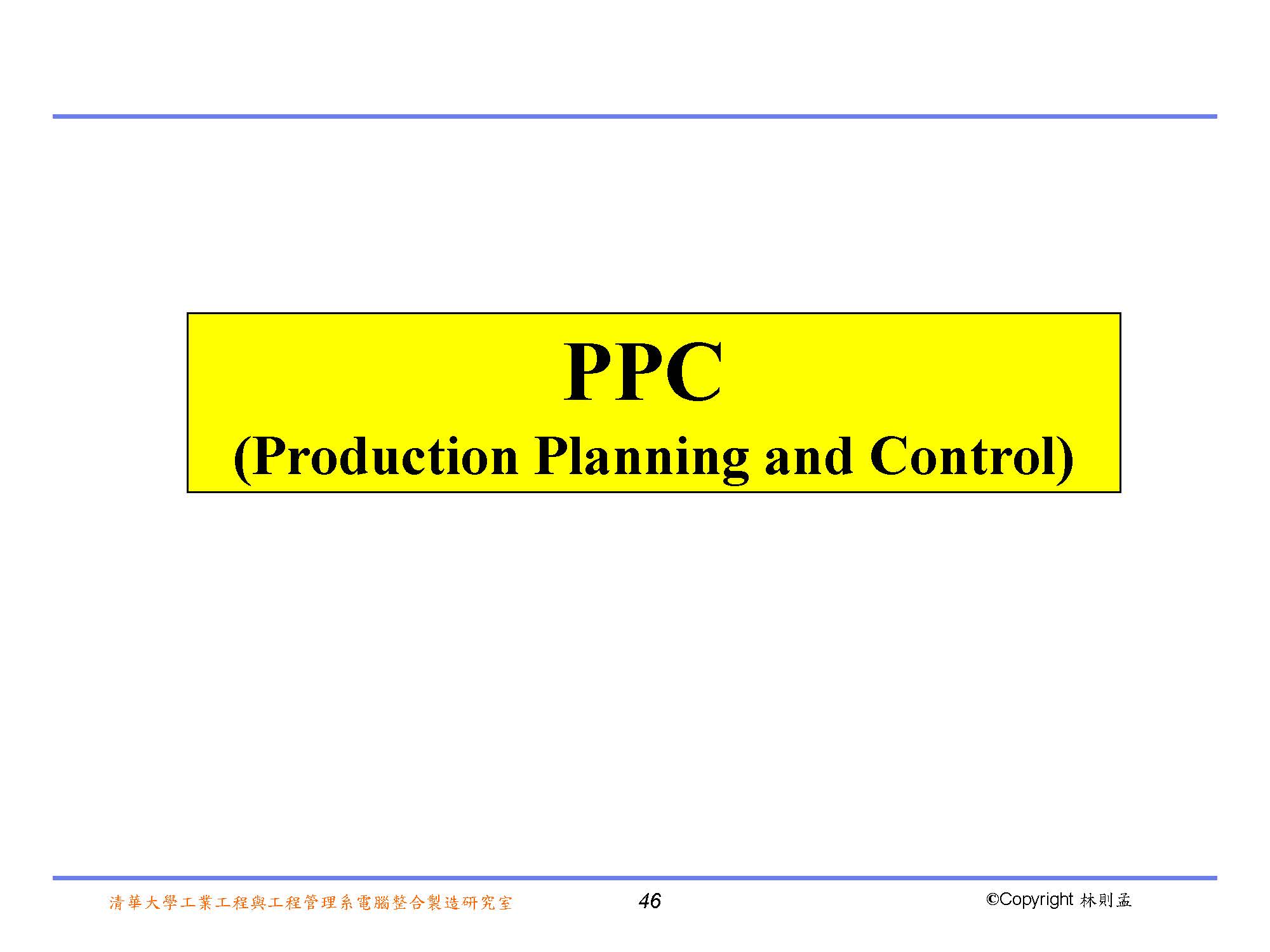 PPC
(Production Planning and Control)

清華大學工業工程與工程管理系電腦整合製造研究室

46

©Copyright 林則孟